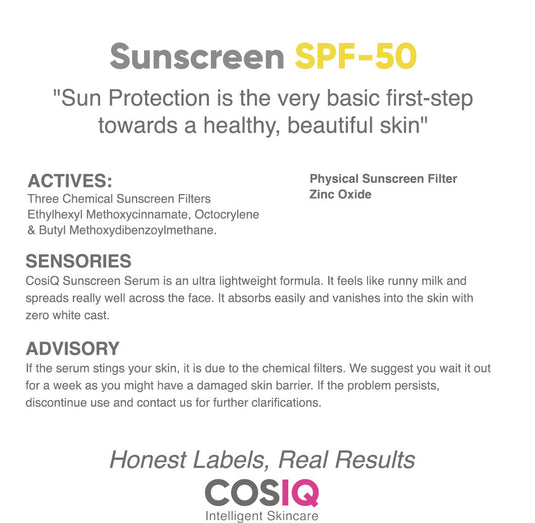 Sunscreen SPF-50

"Sun Protection is the very basic first-step towards a healthy, beautiful skin"

ACTIVES:
Three Chemical Sunscreen Filters
Ethylhexyl Methoxycinnamate, Octocrylene & Butyl Methoxydibenzoylmethane.

Physical Sunscreen Filter
Zinc Oxide

SENSORIES
CosiQ Sunscreen Serum is an ultra lightweight formula. It feels like runny milk and spreads really well across the face. It absorbs easily and vanishes into the skin with zero white cast.

ADVISORY
If the serum stings your skin, it is due to the chemical filters. We suggest you wait it out for a week as you might have a damaged skin barrier. If the problem persists, discontinue use and contact us for further clarifications.

Honest Labels, Real Results
COSIQ
Intelligent Skincare